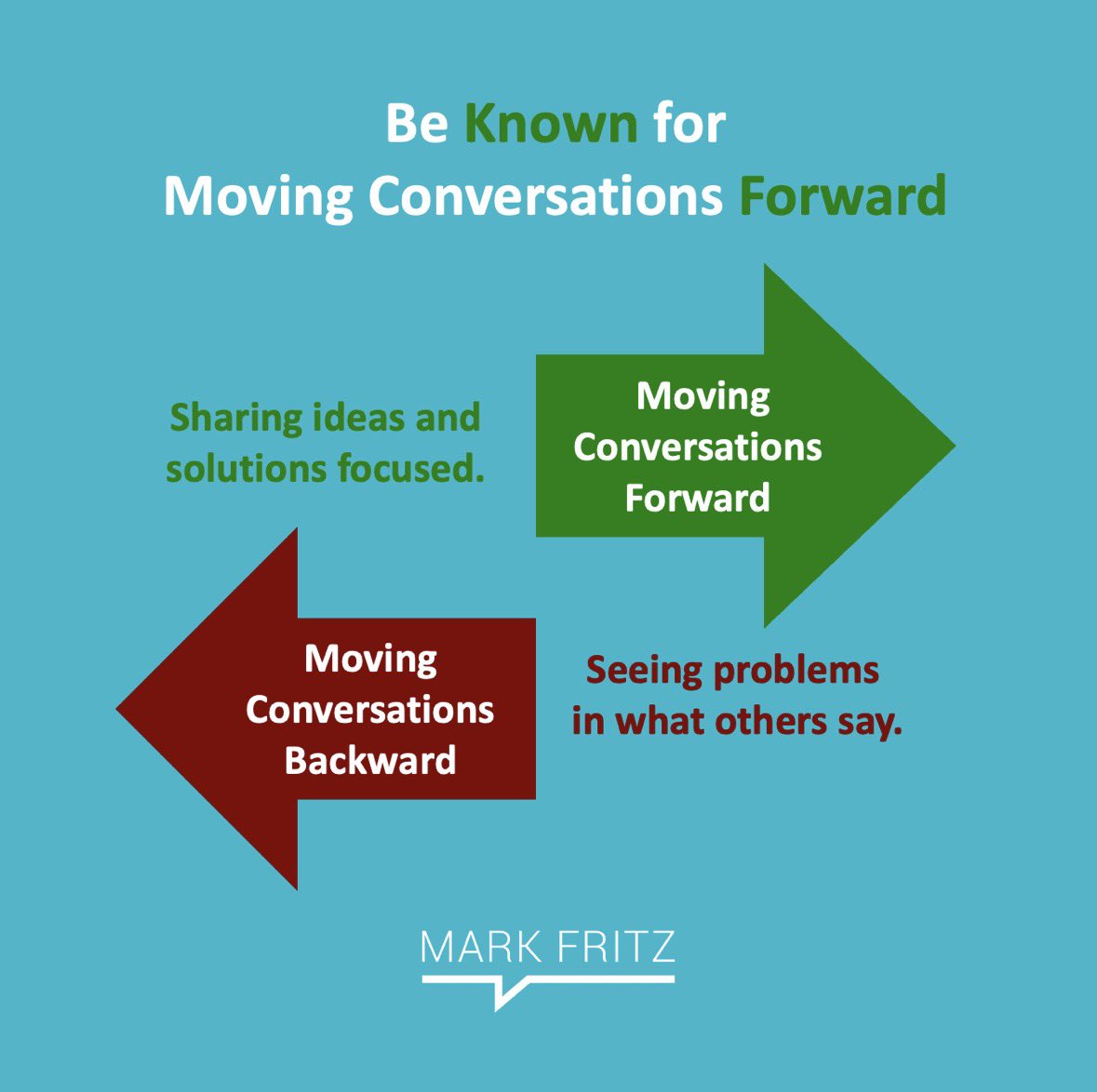 Be Known for
Moving Conversations Forward

Sharing ideas and solutions focused.

Moving Conversations Forward

Moving Conversations Backward

Seeing problems in what others say.

MARK FRITZ